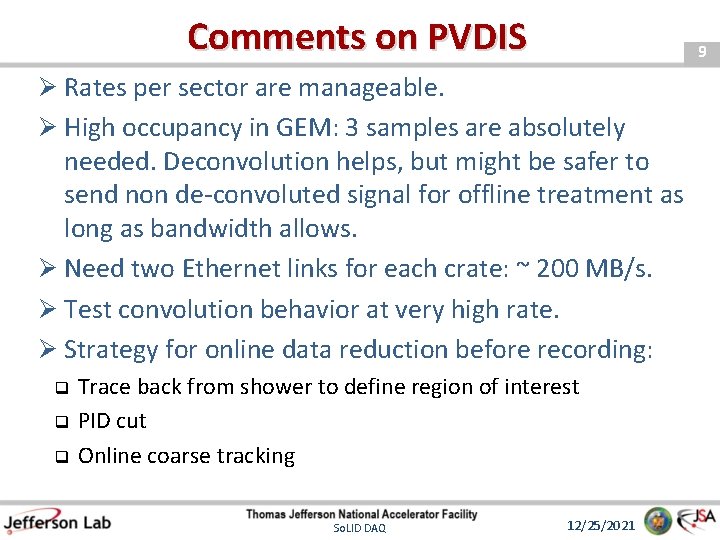 Comments on PVDIS

9

➢ Rates per sector are manageable.

➢ High occupancy in GEM: 3 samples are absolutely needed. Deconvolution helps, but might be safer to send non de-convoluted signal for offline treatment as long as bandwidth allows.

➢ Need two Ethernet links for each crate: ~ 200 MB/s.

➢ Test convolution behavior at very high rate.

➢ Strategy for online data reduction before recording:

❑ Trace back from shower to define region of interest

❑ PID cut

❑ Online coarse tracking

Jefferson Lab

Thomas Jefferson National Accelerator Facility

SoLID DAQ

12/25/2021

JSA